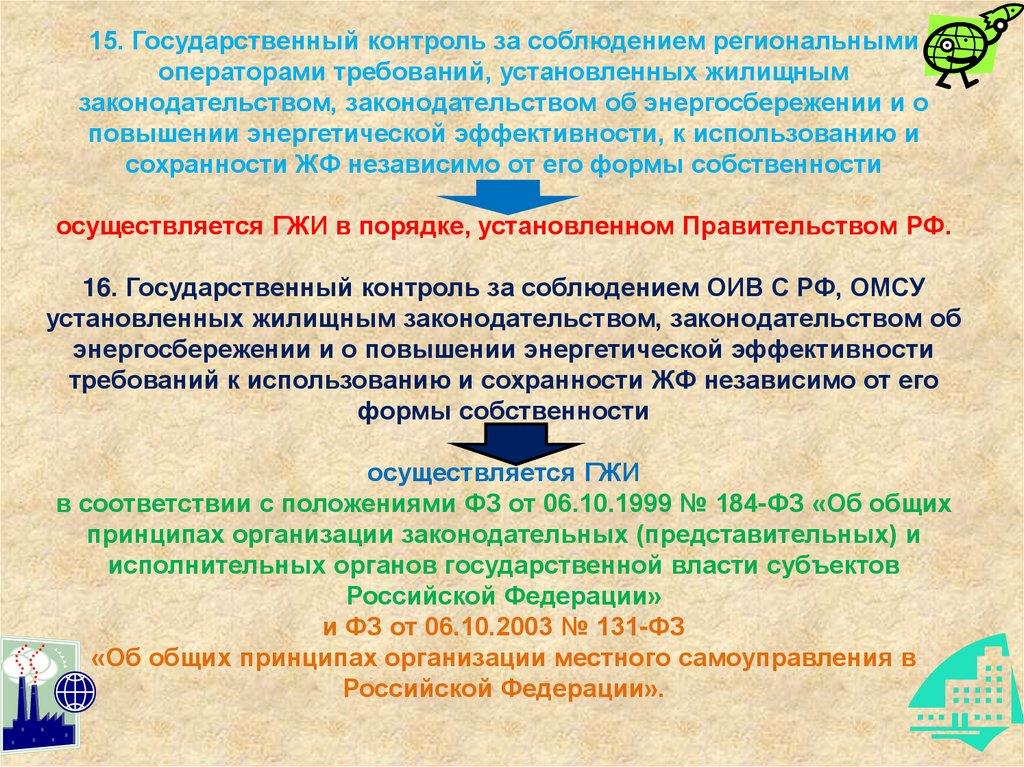 15. Государственный контроль за соблюдением региональными операторами требований, установленных жилищным законодательством, законодательством об энергосбережении и о повышении энергетической эффективности, к использованию и сохранности ЖФ независимо от его формы собственности

осуществляется ГЖИ в порядке, установленном Правительством РФ.

16. Государственный контроль за соблюдением ОИВ С РФ, ОМСУ установленных жилищным законодательством, законодательством об энергосбережении и о повышении энергетической эффективности требований к использованию и сохранности ЖФ независимо от его формы собственности

осуществляется ГЖИ
в соответствии с положениями ФЗ от 06.10.1999 № 184-ФЗ «Об общих принципах организации законодательных (представительных) и исполнительных органов государственной власти субъектов Российской Федерации»
и ФЗ от 06.10.2003 № 131-ФЗ
«Об общих принципах организации местного самоуправления в Российской Федерации».